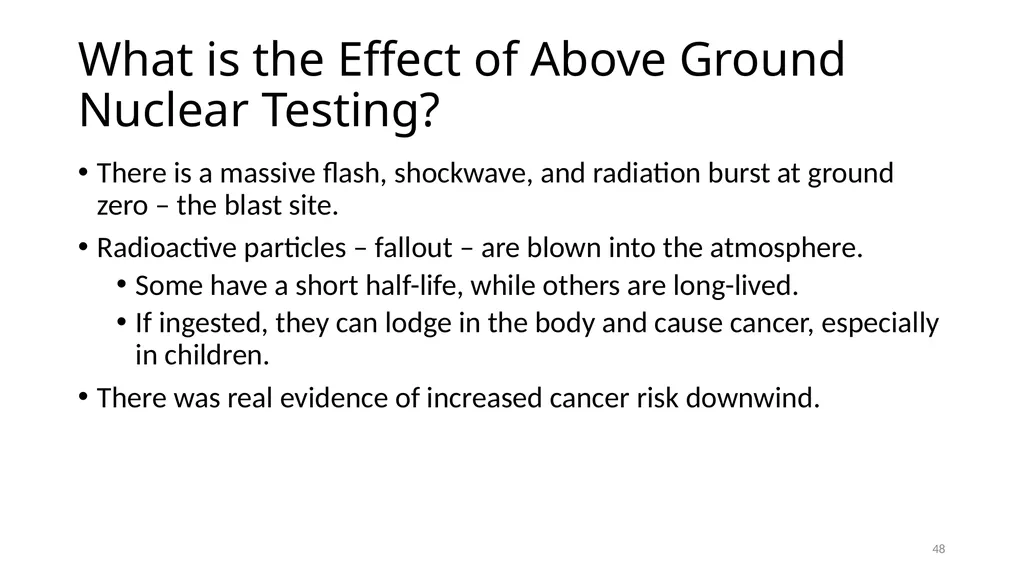 What is the Effect of Above Ground Nuclear Testing?

• There is a massive flash, shockwave, and radiation burst at ground zero – the blast site.

• Radioactive particles – fallout – are blown into the atmosphere.
  • Some have a short half-life, while others are long-lived.
  • If ingested, they can lodge in the body and cause cancer, especially in children.

• There was real evidence of increased cancer risk downwind.

48